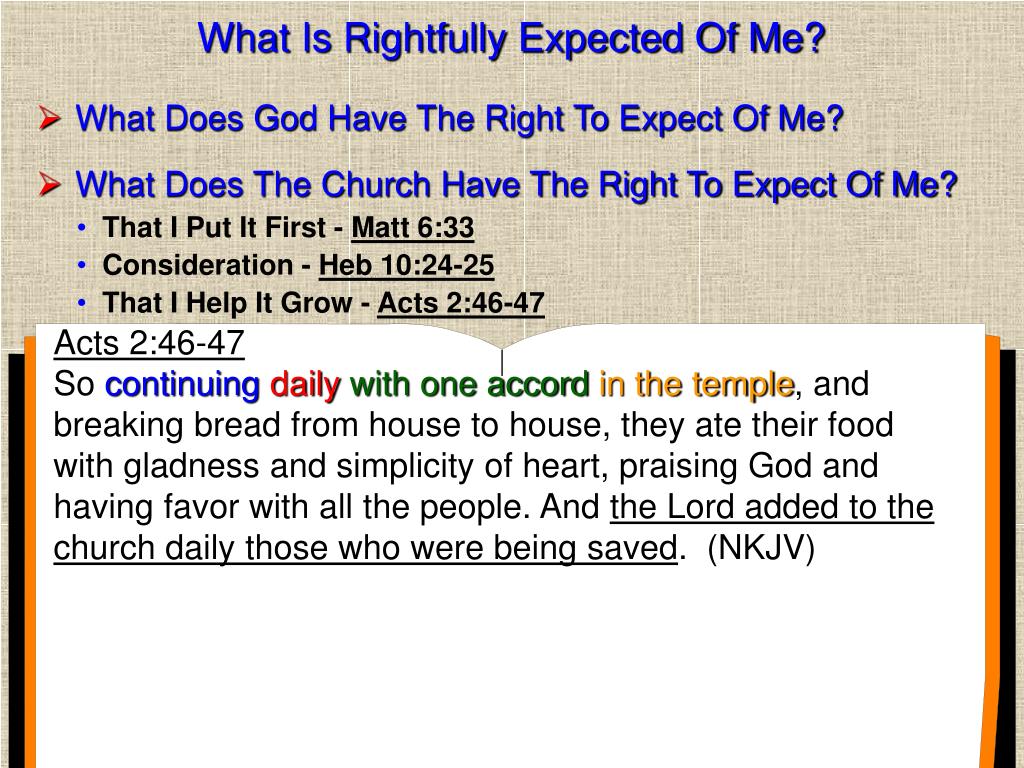 What Is Rightfully Expected Of Me?

➢ What Does God Have The Right To Expect Of Me?

➢ What Does The Church Have The Right To Expect Of Me?

• That I Put It First - Matt 6:33
• Consideration - Heb 10:24-25
• That I Help It Grow - Acts 2:46-47

Acts 2:46-47
So continuing daily with one accord in the temple, and breaking bread from house to house, they ate their food with gladness and simplicity of heart, praising God and having favor with all the people. And the Lord added to the church daily those who were being saved. (NKJV)